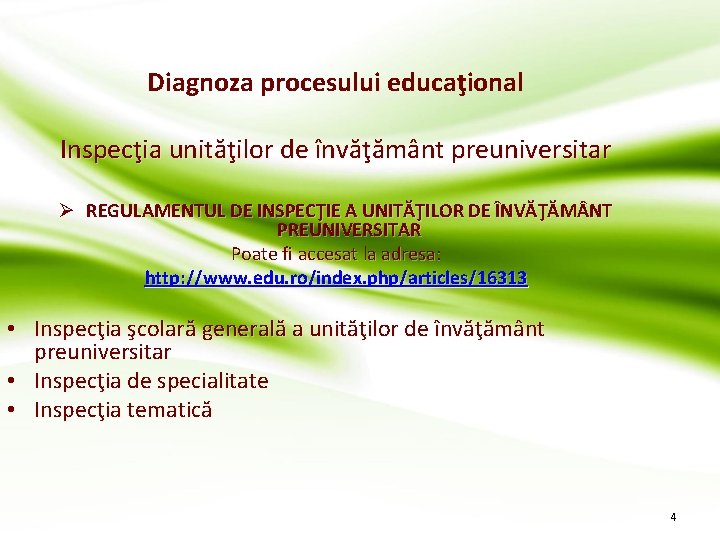 Diagnoza procesului educaţional

Inspecţia unităţilor de învăţământ preuniversitar

➢ REGULAMENTUL DE INSPECŢIE A UNITĂŢILOR DE ÎNVĂŢĂMÂNT PREUNIVERSITAR

Poate fi accesat la adresa:

http://www.edu.ro/index.php/articles/16313

• Inspecţia şcolară generală a unităţilor de învăţământ preuniversitar
• Inspecţia de specialitate
• Inspecţia tematică

4